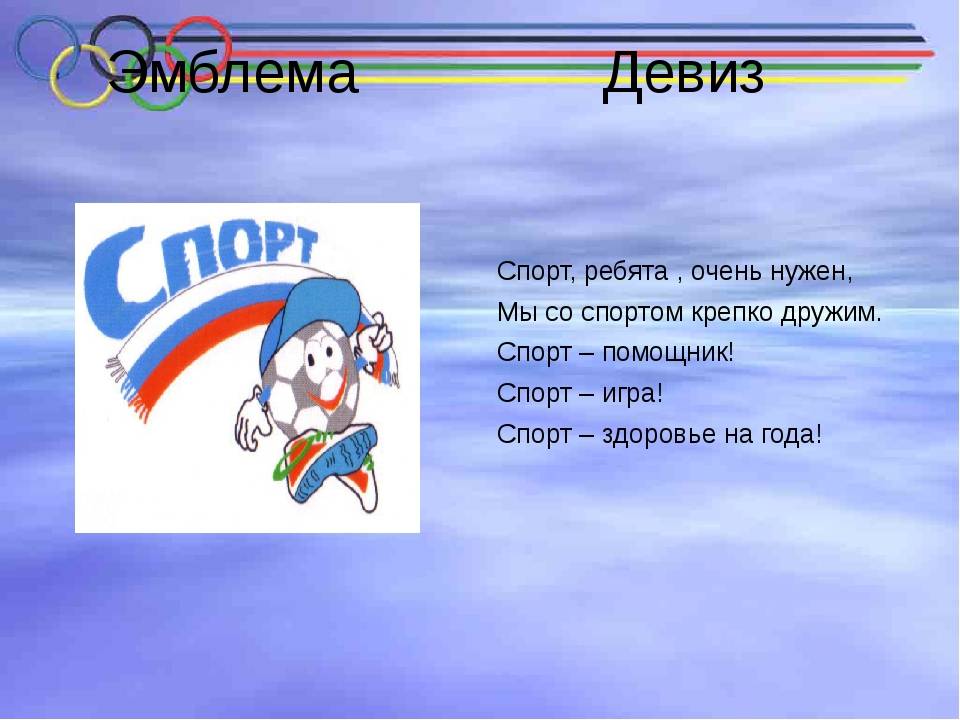 Эмблема Девиз

Спорт

Спорт, ребята , очень нужен,

Мы со спортом крепко дружим.

Спорт – помощник!

Спорт – игра!

Спорт – здоровье на года!